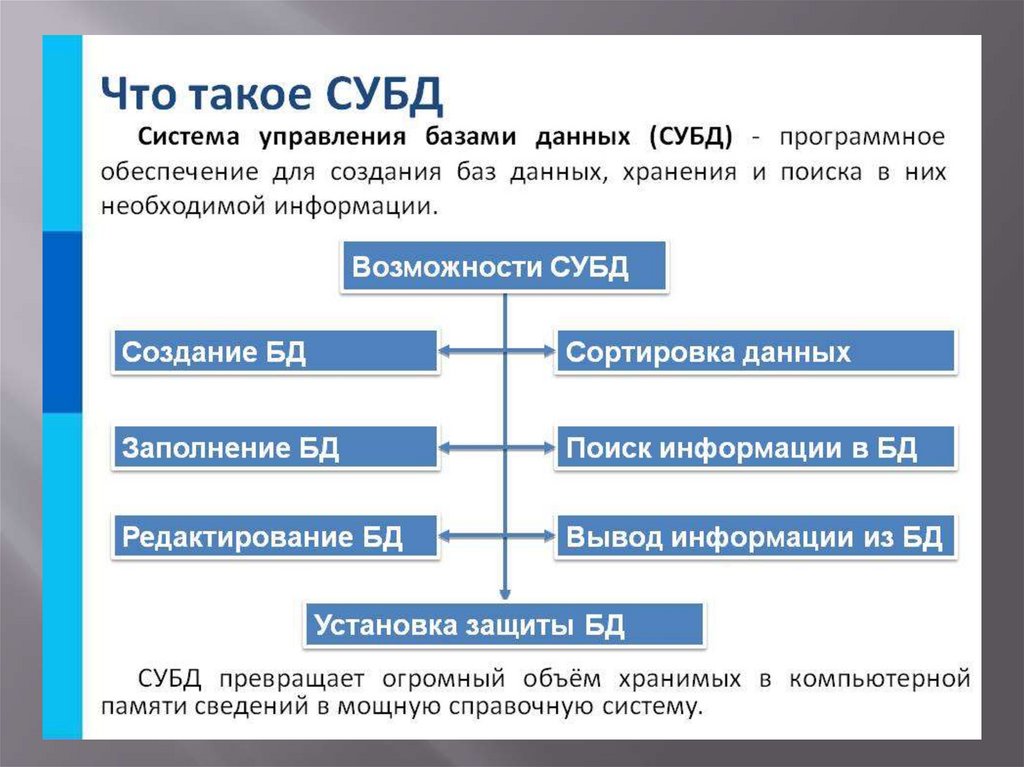 Что такое СУБД

Система управления базами данных (СУБД) - программное обеспечение для создания баз данных, хранения и поиска в них необходимой информации.

Возможности СУБД

Создание БД

Сортировка данных

Заполнение БД

Поиск информации в БД

Редактирование БД

Вывод информации из БД

Установка защиты БД

СУБД превращает огромный объём хранимых в компьютерной памяти сведений в мощную справочную систему.